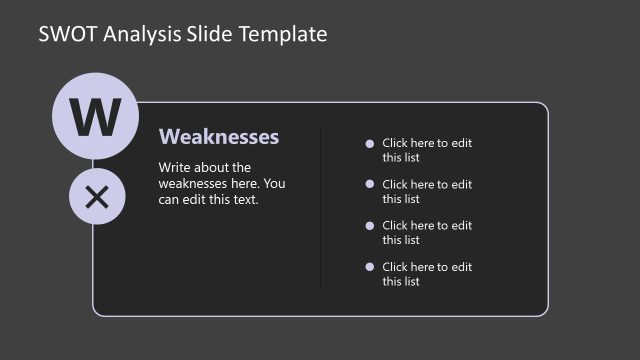 SWOT Analysis Slide Template

W

Weaknesses

Write about the weaknesses here. You can edit this text.

- Click here to edit this list
- Click here to edit this list
- Click here to edit this list
- Click here to edit this list